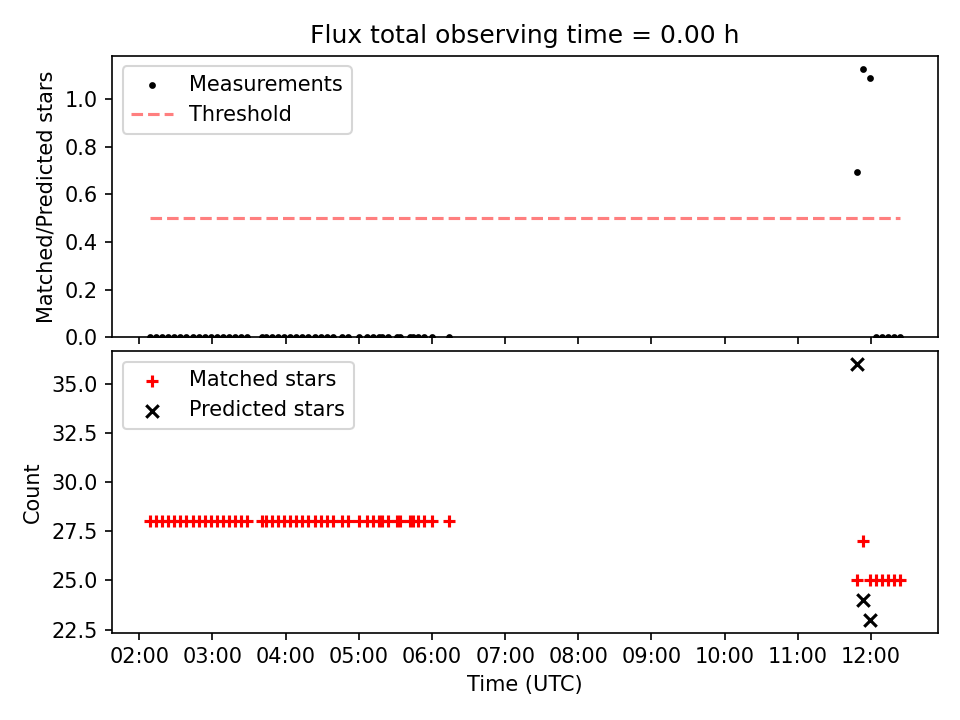 Flux total observing time = 0.00 h

Measurements
Threshold

Matched/Predicted stars
1.0
0.8
0.6
0.4
0.2
0.0

Matched stars
Predicted stars

Count
35.0
32.5
30.0
27.5
25.0
22.5

02:00 03:00 04:00 05:00 06:00 07:00 08:00 09:00 10:00 11:00 12:00
Time (UTC)